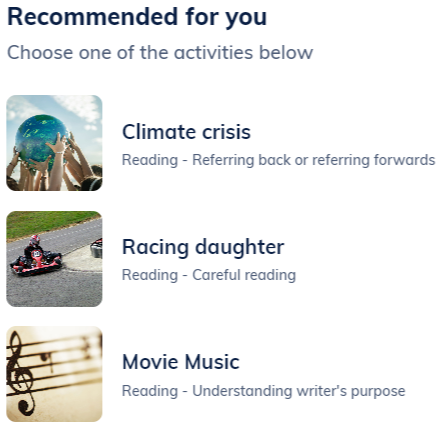 Recommended for you

Choose one of the activities below

Climate crisis
Reading - Referring back or referring forwards

Racing daughter
Reading - Careful reading

Movie Music
Reading - Understanding writer's purpose